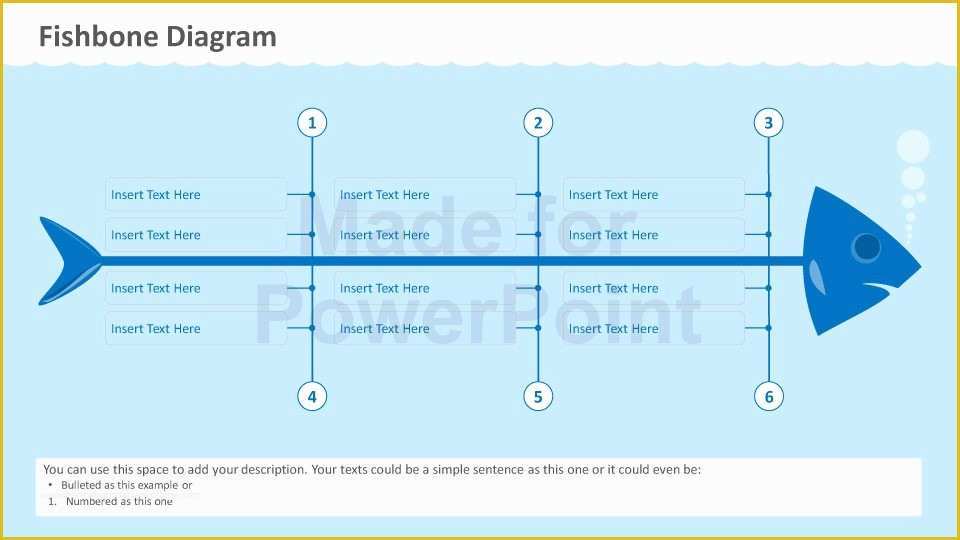 Fishbone Diagram

1

2

3

Insert Text Here

Insert Text Here

Insert Text Here

Insert Text Here

Insert Text Here

Insert Text Here

Insert Text Here

Insert Text Here

Insert Text Here

Insert Text Here

Insert Text Here

Insert Text Here

Made for PowerPoint

4

5

6

You can use this space to add your description. Your texts could be a simple sentence as this one or it could even be:

• Bulleted as this example or

1. Numbered as this one